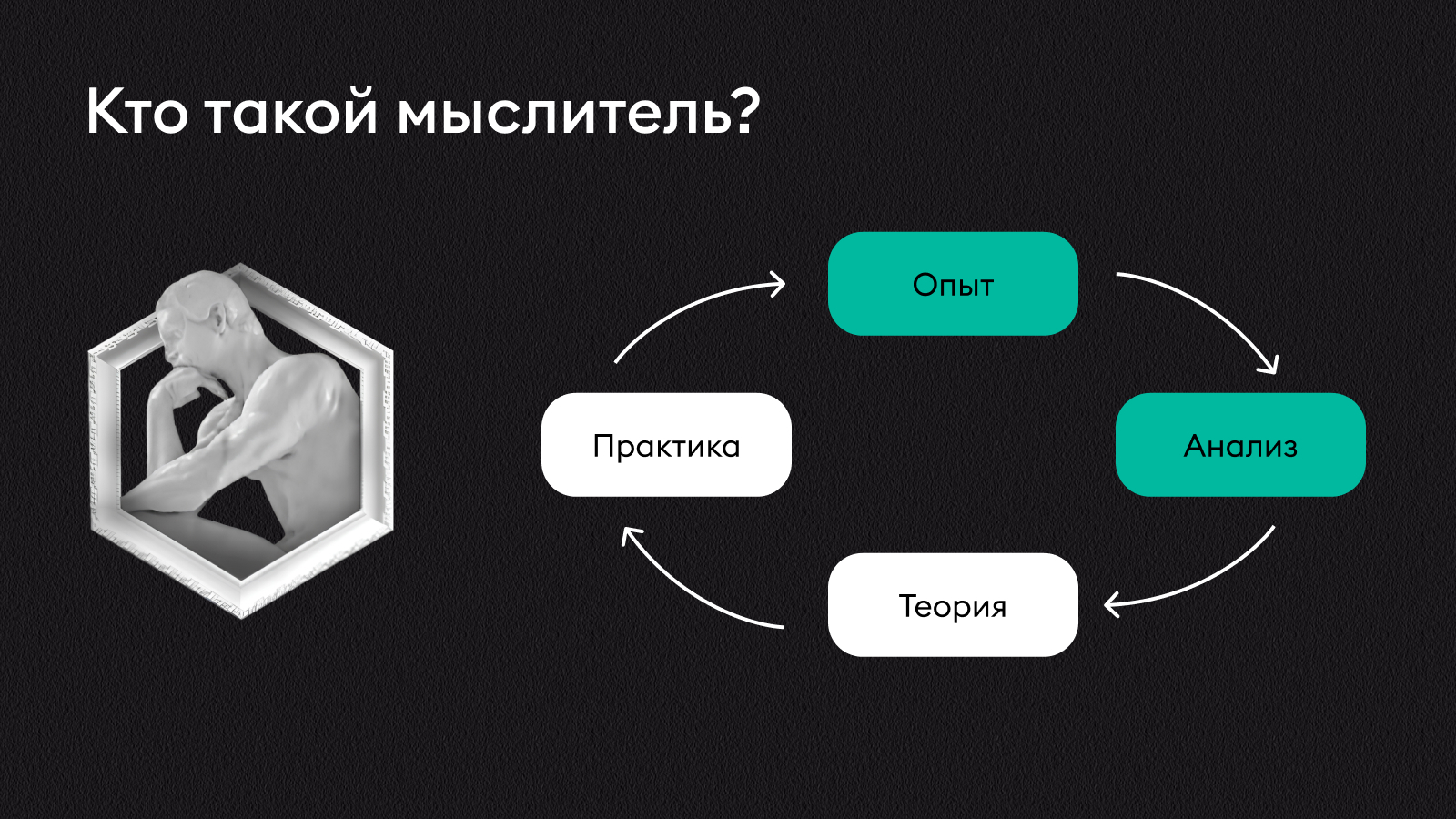 Кто такой мыслитель?

Опыт

Анализ

Теория

Практика